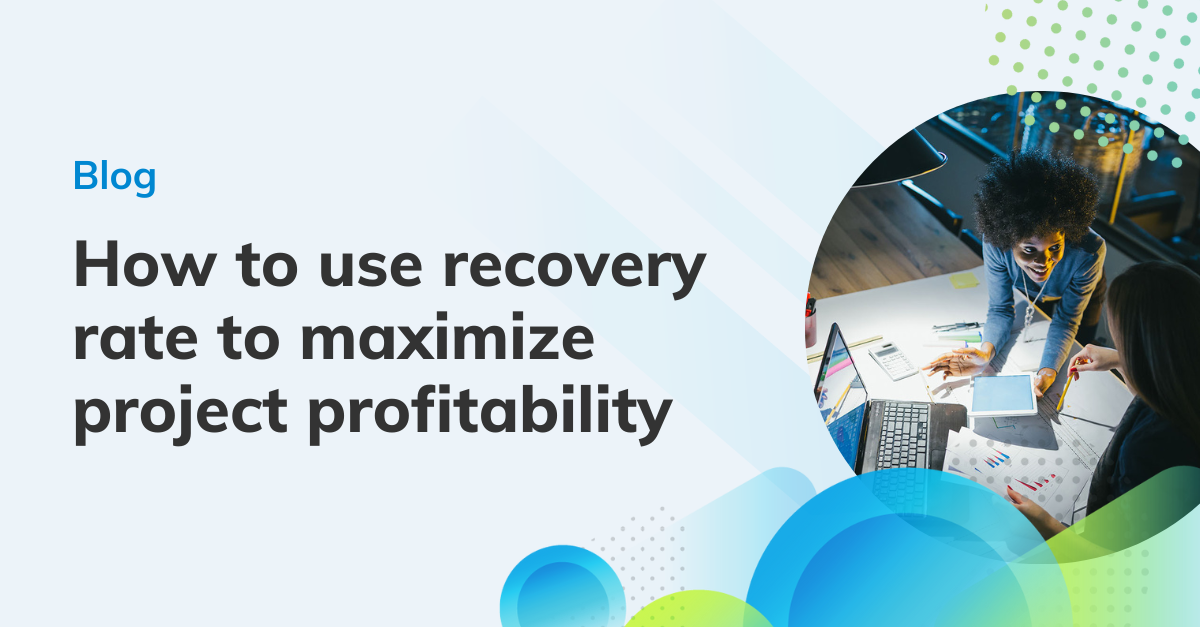 Blog

How to use recovery rate to maximize project profitability